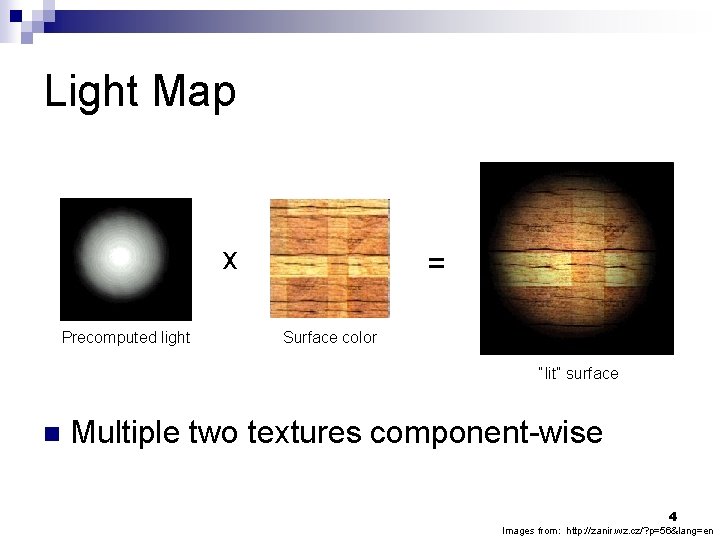 Light Map

Precomputed light

x

Surface color

=

"lit" surface

Multiple two textures component-wise

4

Images from: http://zanir.wz.cz/?p=56&lang=en